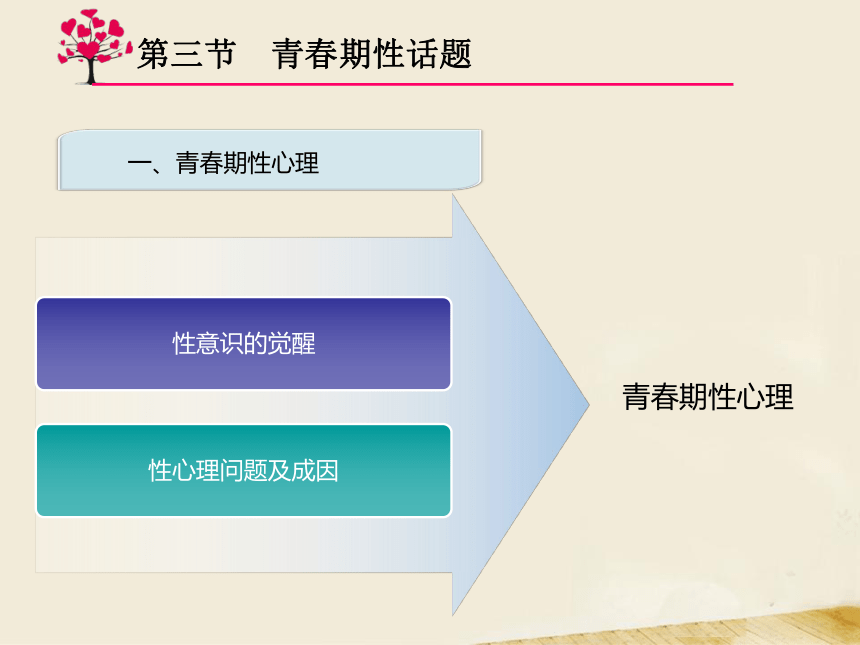 第三节 青春期性话题

一、青春期性心理

性意识的觉醒

性心理问题及成因

青春期性心理